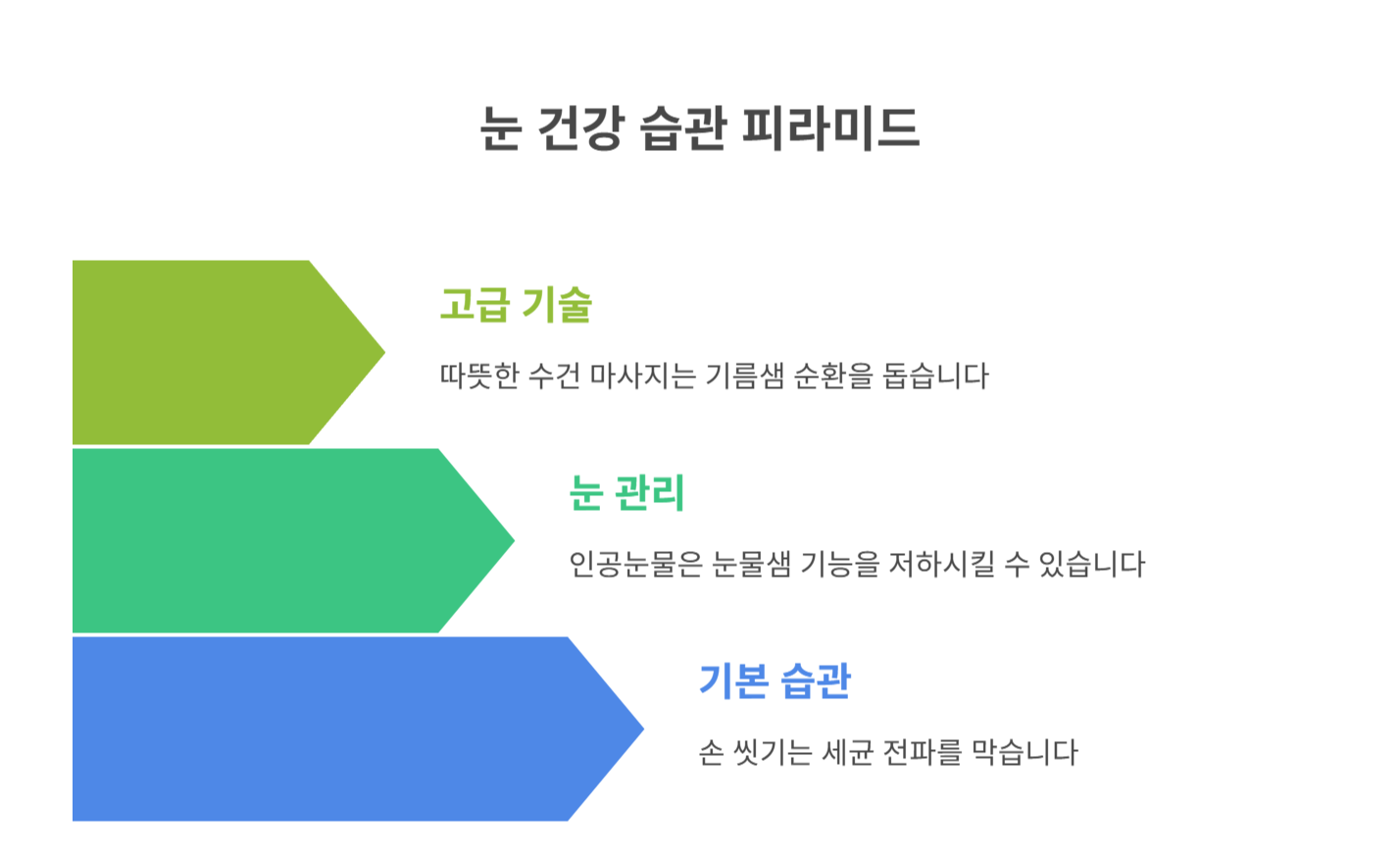 눈 건강 습관 피라미드

고급 기술

따뜻한 수건 마사지는 기름샘 순환을 돕습니다

눈 관리

인공눈물은 눈물샘 기능을 저하시킬 수 있습니다

기본 습관

손 씻기는 세균 전파를 막습니다